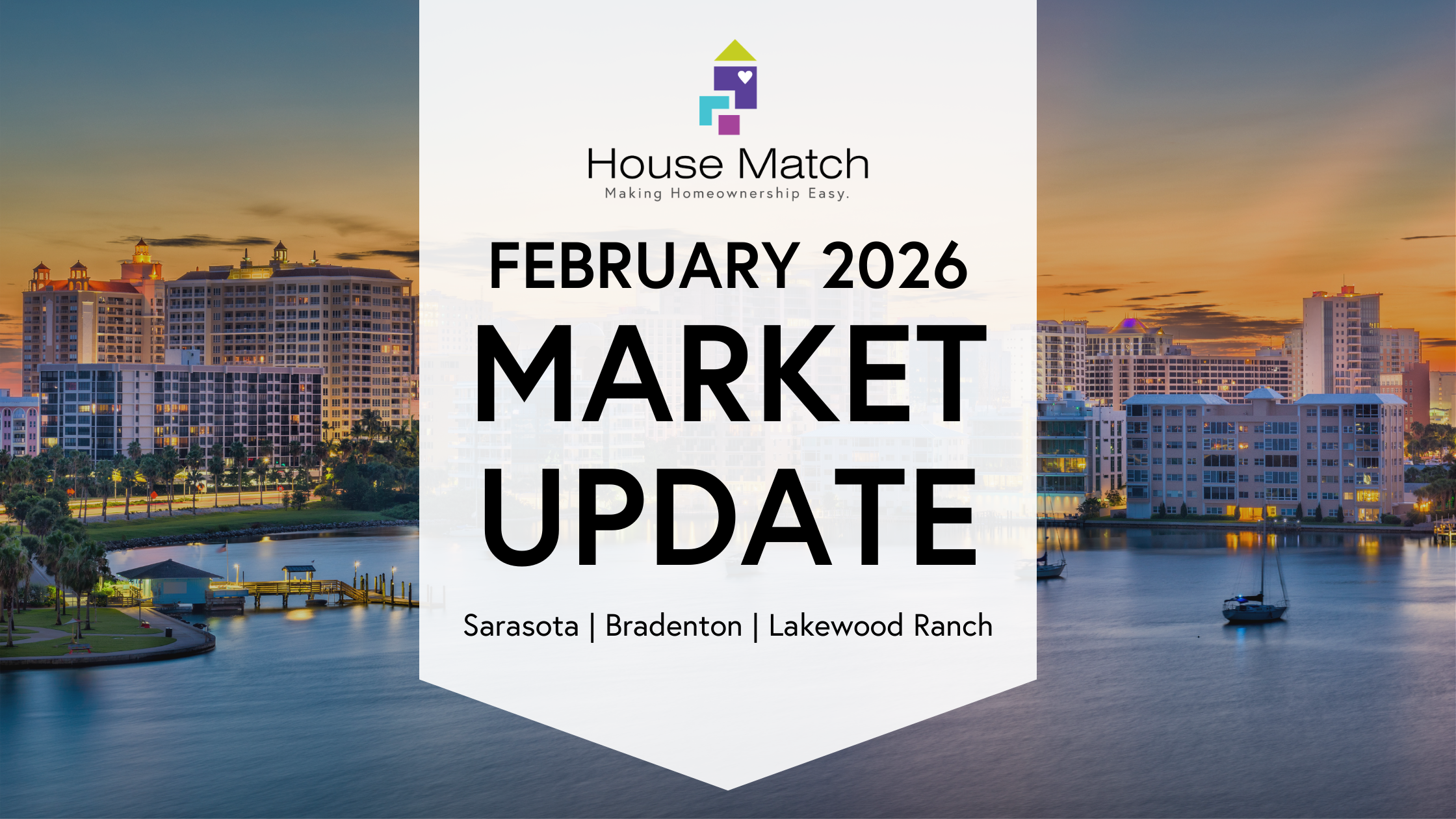 House Match
Making Homeownership Easy.

FEBRUARY 2026
MARKET UPDATE

Sarasota | Bradenton | Lakewood Ranch